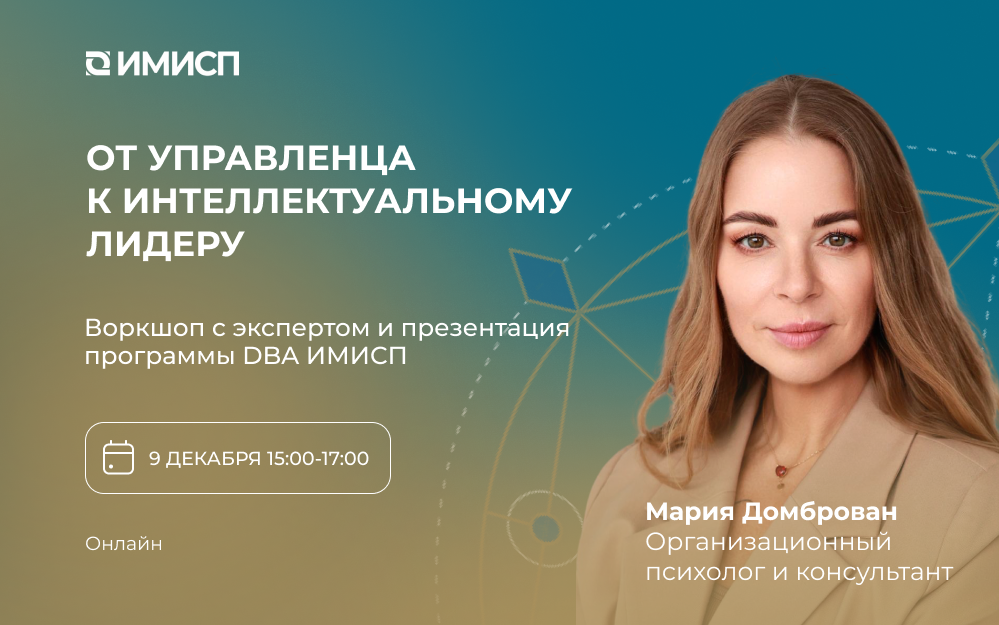 ИМИСП

ОТ УПРАВЛЕНЦА К ИНТЕЛЛЕКТУАЛЬНОМУ ЛИДЕРУ

Воркшоп с экспертом и презентация программы DBA ИМИСП

9 ДЕКАБРЯ 15:00-17:00

Онлайн

Мария Домброван
Организационный психолог и консультант